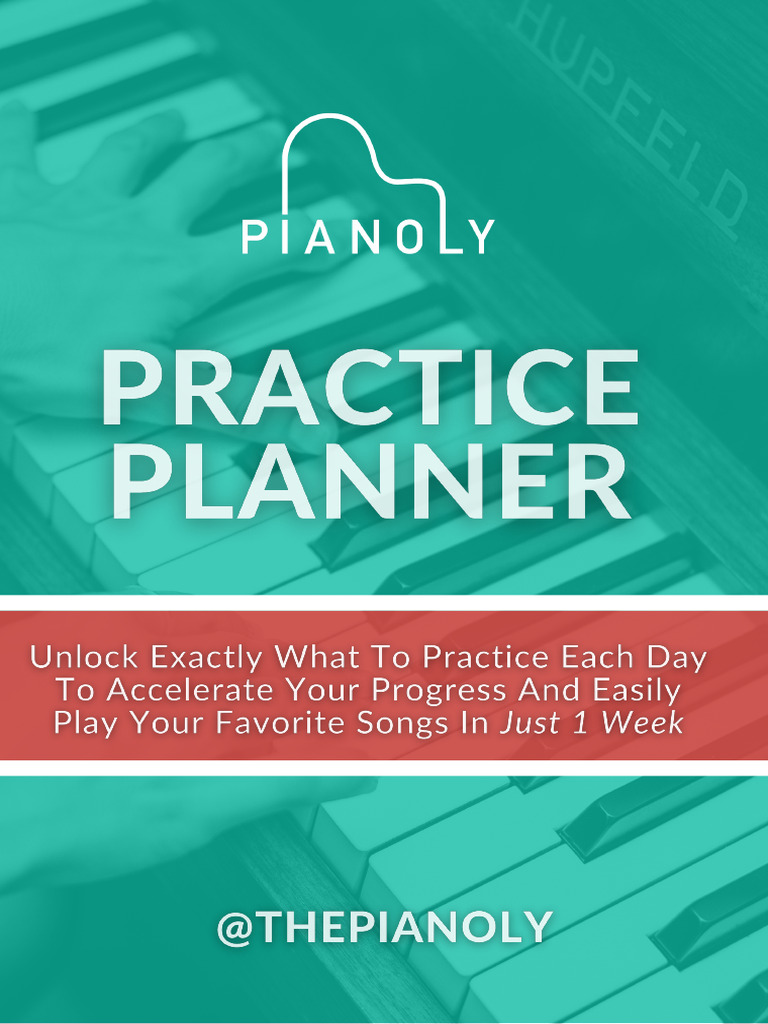 HUPFELD

PIANOLY

PRACTICE PLANNER

Unlock Exactly What To Practice Each Day To Accelerate Your Progress And Easily Play Your Favorite Songs In Just 1 Week

@THEPIANOLY